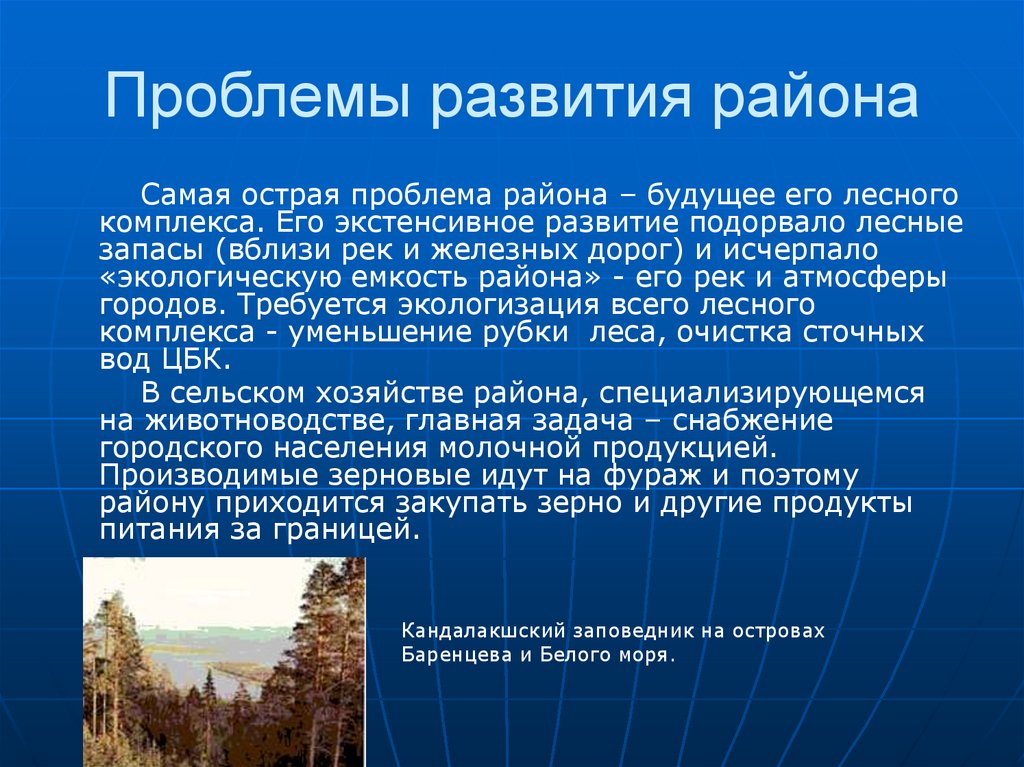 Проблемы развития района

Самая острая проблема района – будущее его лесного комплекса. Его экстенсивное развитие подорвало лесные запасы (вблизи рек и железных дорог) и исчерпало «экологическую емкость района» - его рек и атмосферы городов. Требуется экологизация всего лесного комплекса - уменьшение рубки леса, очистка сточных вод ЦБК.

В сельском хозяйстве района, специализирующемся на животноводстве, главная задача – снабжение городского населения молочной продукцией. Производимые зерновые идут на фураж и поэтому району приходится закупать зерно и другие продукты питания за границей.

Кандалакшский заповедник на островах Баренцева и Белого моря.